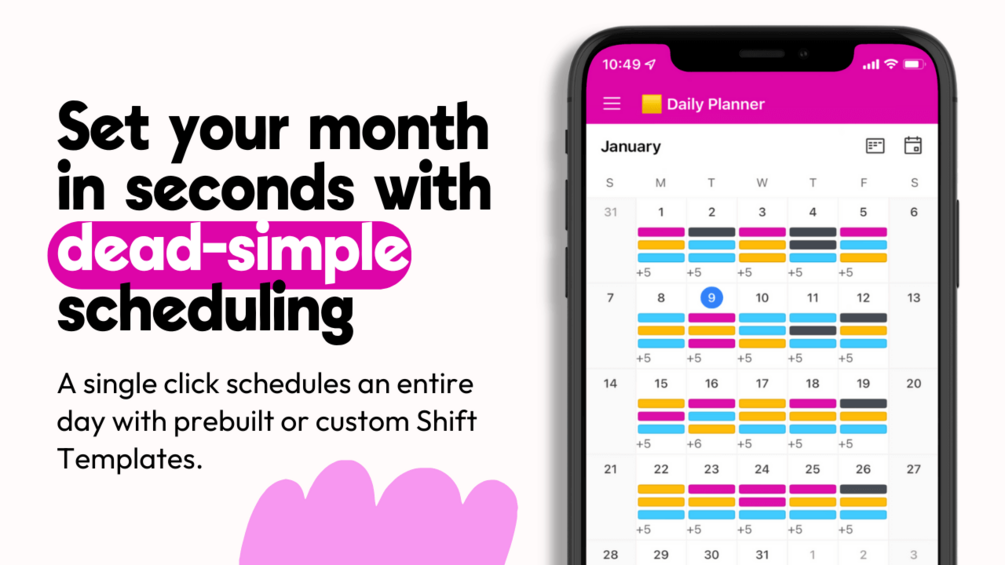 Set your month in seconds with dead-simple scheduling

A single click schedules an entire day with prebuilt or custom Shift Templates.

10:49

Daily Planner

January

| S | M | T | W | T | F | S |
|---|---|---|---|---|---|---|
| 31 | 1 +5 | 2 +5 | 3 +5 | 4 +5 | 5 +5 | 6 |
| 7 | 8 +5 | 9 +5 | 10 +5 | 11 +5 | 12 +5 | 13 |
| 14 | 15 +5 | 16 +6 | 17 +5 | 18 +5 | 19 +5 | 20 |
| 21 | 22 +5 | 23 +5 | 24 +5 | 25 +5 | 26 +5 | 27 |
| 28 | 29 | 30 | 31 | 1 | 2 | 3 |